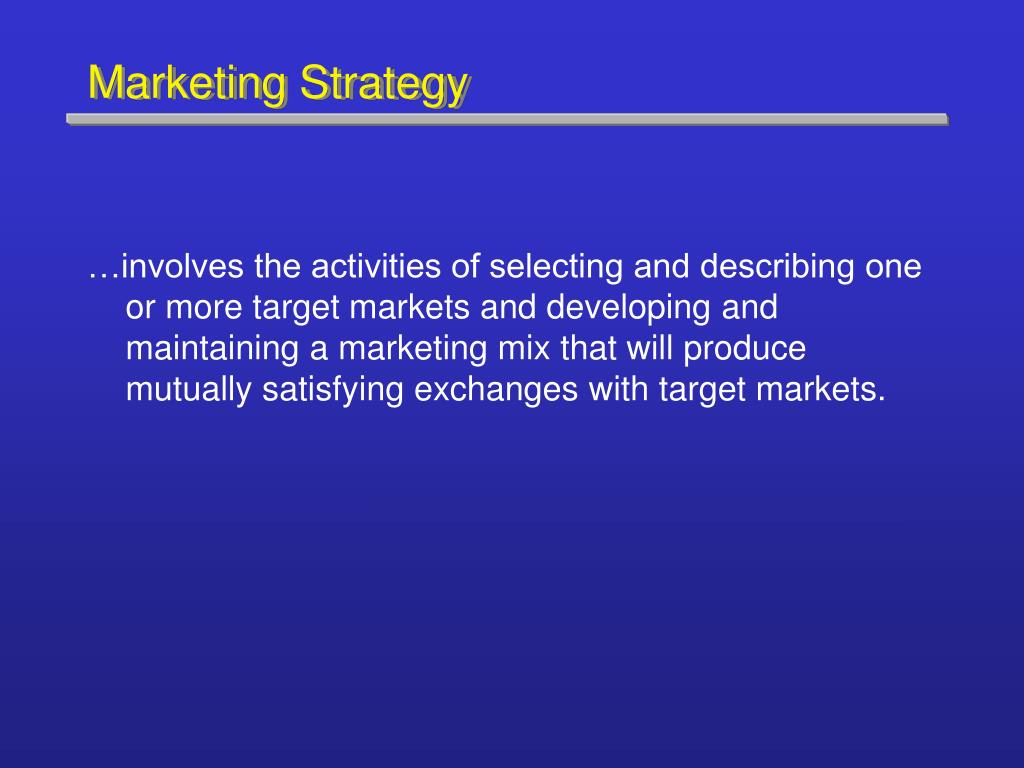 Marketing Strategy

…involves the activities of selecting and describing one or more target markets and developing and maintaining a marketing mix that will produce mutually satisfying exchanges with target markets.